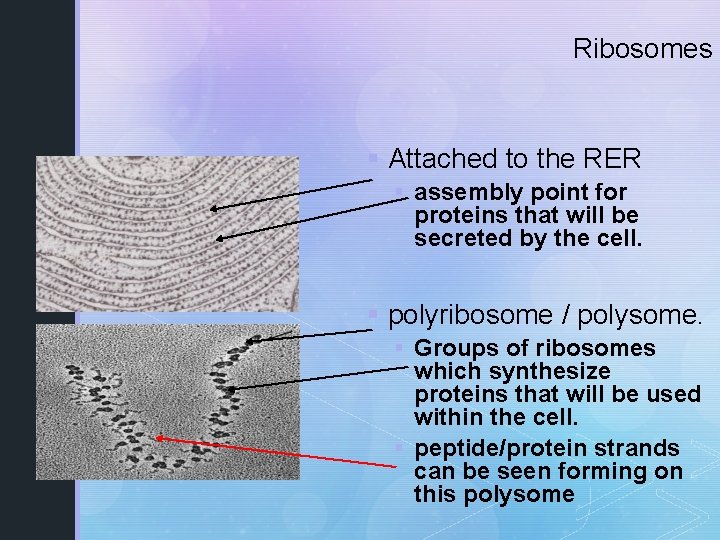 Ribosomes

Attached to the RER

assembly point for proteins that will be secreted by the cell.

polyribosome / polysome.

Groups of ribosomes which synthesize proteins that will be used within the cell.

peptide/protein strands can be seen forming on this polysome